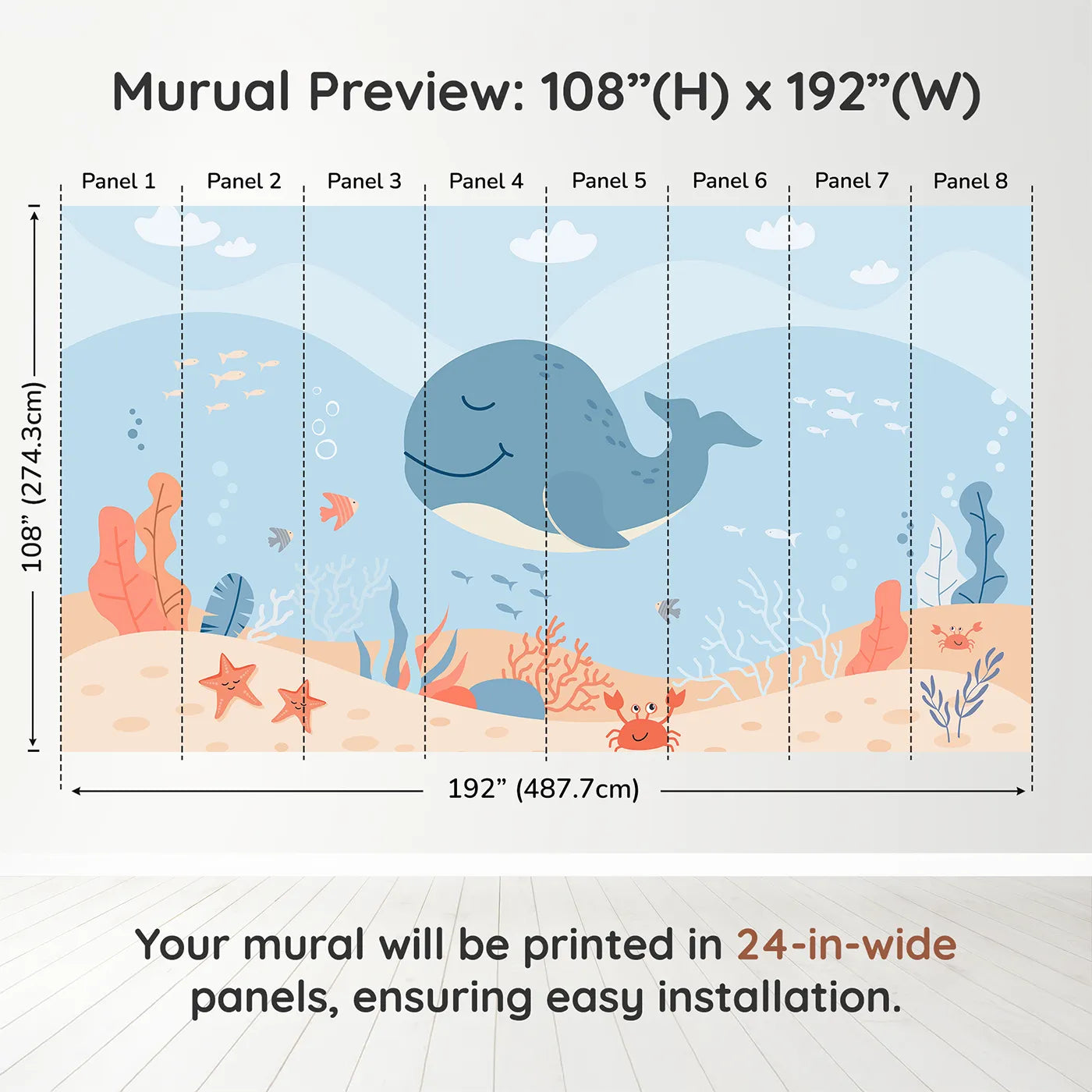 Murual Preview: 108”(H) x 192”(W)

Panel 1 Panel 2 Panel 3 Panel 4 Panel 5 Panel 6 Panel 7 Panel 8

108” (274.3cm)

192” (487.7cm)

Your mural will be printed in 24-in-wide panels, ensuring easy installation.